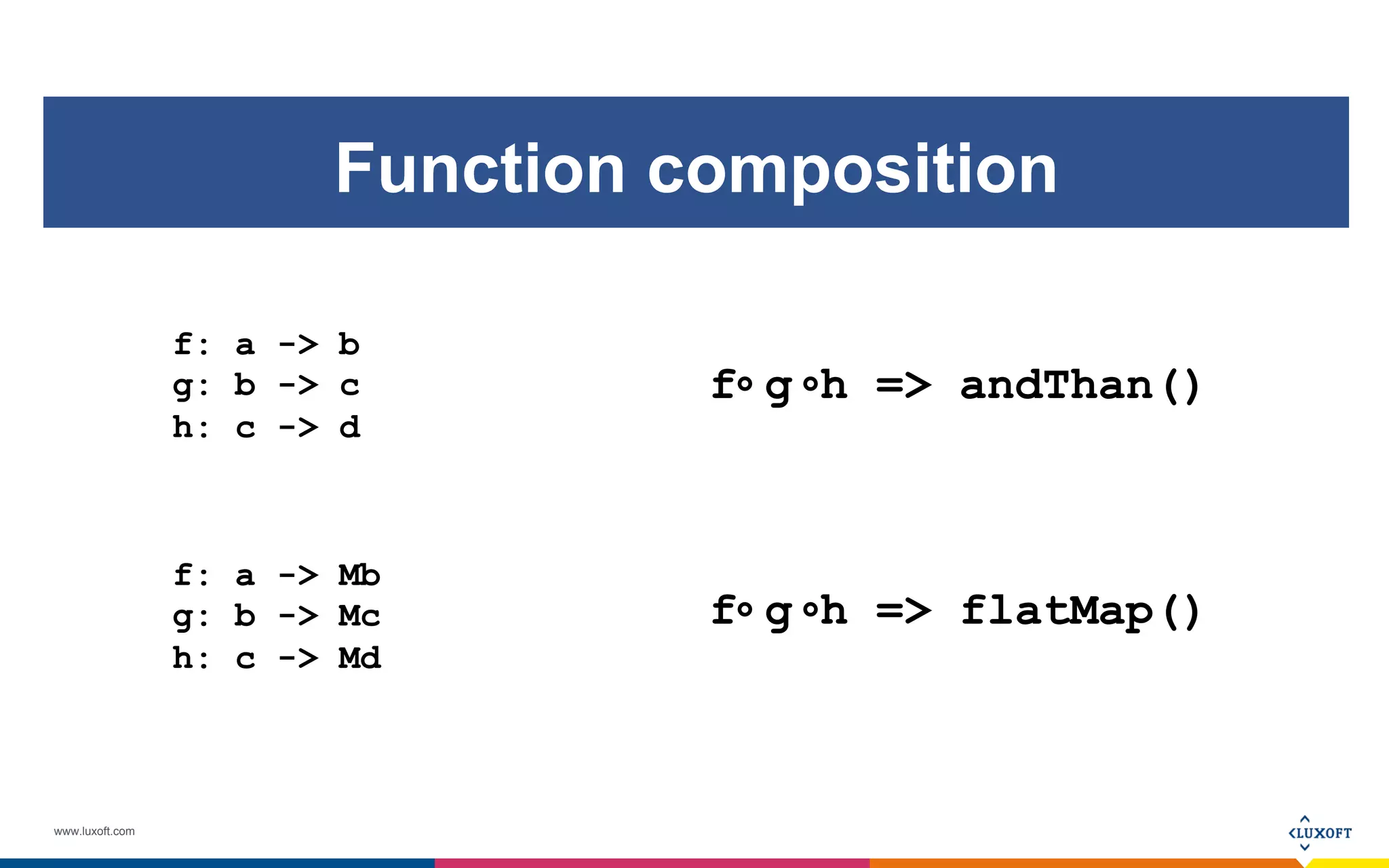 Function composition

f: a -> b
g: b -> c
h: c -> d

f∘g∘h => andThan()

f: a -> Mb
g: b -> Mc
h: c -> Md

f∘g∘h => flatMap()

www.luxoft.com

LUXOFT